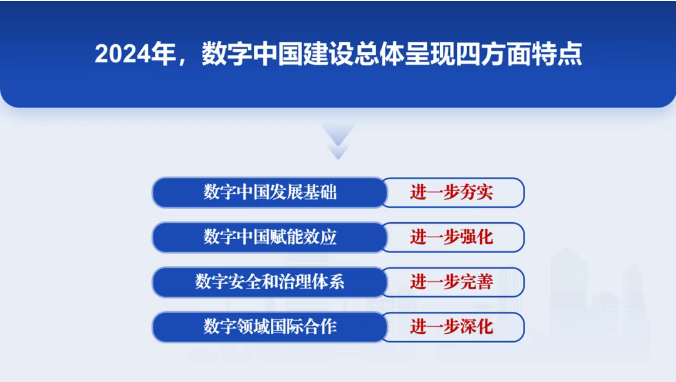 2024年，数字中国建设总体呈现四方面特点

数字中国发展基础 进一步夯实

数字中国赋能效应 进一步强化

数字安全和治理体系 进一步完善

数字领域国际合作 进一步深化